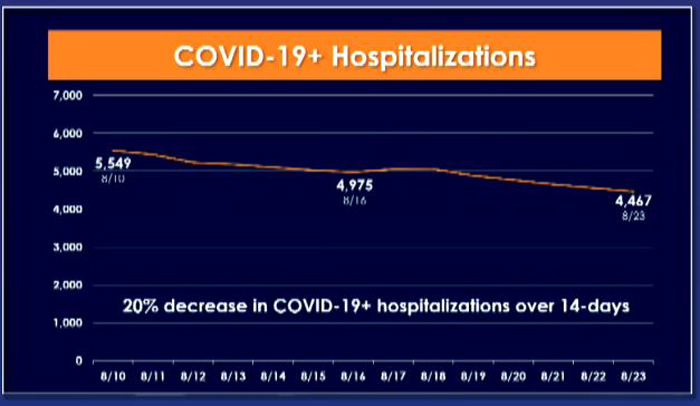 COVID-19+ Hospitalizations

7,000
6,000
5,000
4,000
3,000
2,000
1,000
0

5,549
8/10

4,975
8/16

4,467
8/23

20% decrease in COVID-19+ hospitalizations over 14-days

8/10 8/11 8/12 8/13 8/14 8/15 8/16 8/17 8/18 8/19 8/20 8/21 8/22 8/23